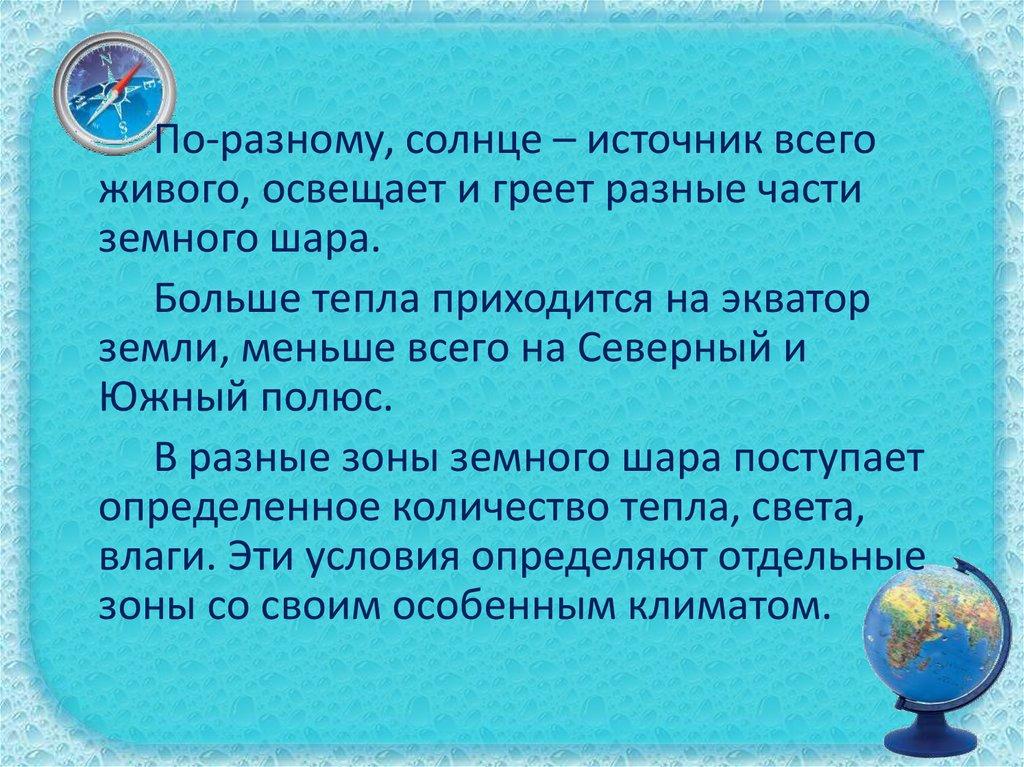 По-разному, солнце – источник всего живого, освещает и греет разные части земного шара.

Больше тепла приходится на экватор земли, меньше всего на Северный и Южный полюс.

В разные зоны земного шара поступает определенное количество тепла, света, влаги. Эти условия определяют отдельные зоны со своим особенным климатом.